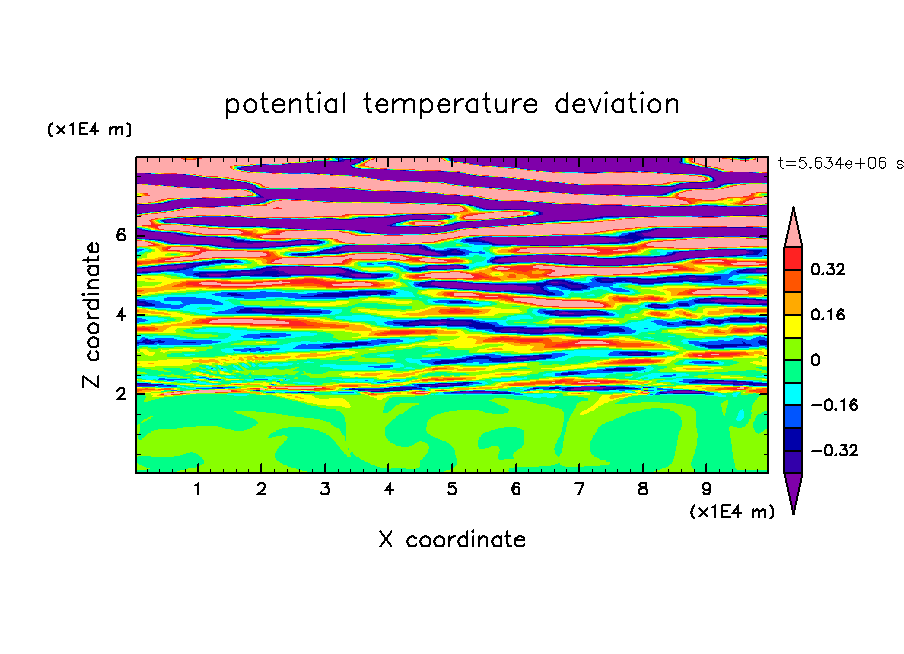 potential temperature deviation

(x1E4 m)

t=5.634e+06 s

Z coordinate

6

4

2

0.32

0.16

0

−0.16

−0.32

1 2 3 4 5 6 7 8 9

(x1E4 m)

X coordinate